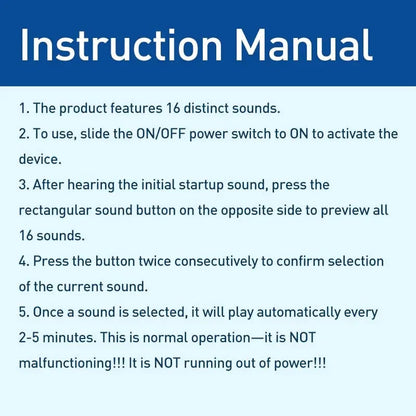 Instruction Manual

1. The product features 16 distinct sounds.
2. To use, slide the ON/OFF power switch to ON to activate the device.
3. After hearing the initial startup sound, press the rectangular sound button on the opposite side to preview all 16 sounds.
4. Press the button twice consecutively to confirm selection of the current sound.
5. Once a sound is selected, it will play automatically every 2-5 minutes. This is normal operation—it is NOT malfunctioning!!! It is NOT running out of power!!!